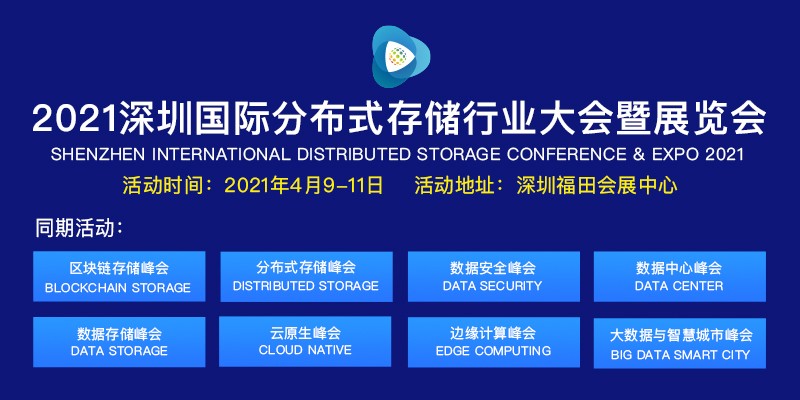 2021深圳国际分布式存储行业大会暨展览会
SHENZHEN INTERNATIONAL DISTRIBUTED STORAGE CONFERENCE & EXPO 2021
活动时间：2021年4月9-11日　活动地址：深圳福田会展中心

同期活动：

区块链存储峰会
BLOCKCHAIN STORAGE

分布式存储峰会
DISTRIBUTED STORAGE

数据安全峰会
DATA SECURITY

数据中心峰会
DATA CENTER

数据存储峰会
DATA STORAGE

云原生峰会
CLOUD NATIVE

边缘计算峰会
EDGE COMPUTING

大数据与智慧城市峰会
BIG DATA SMART CITY